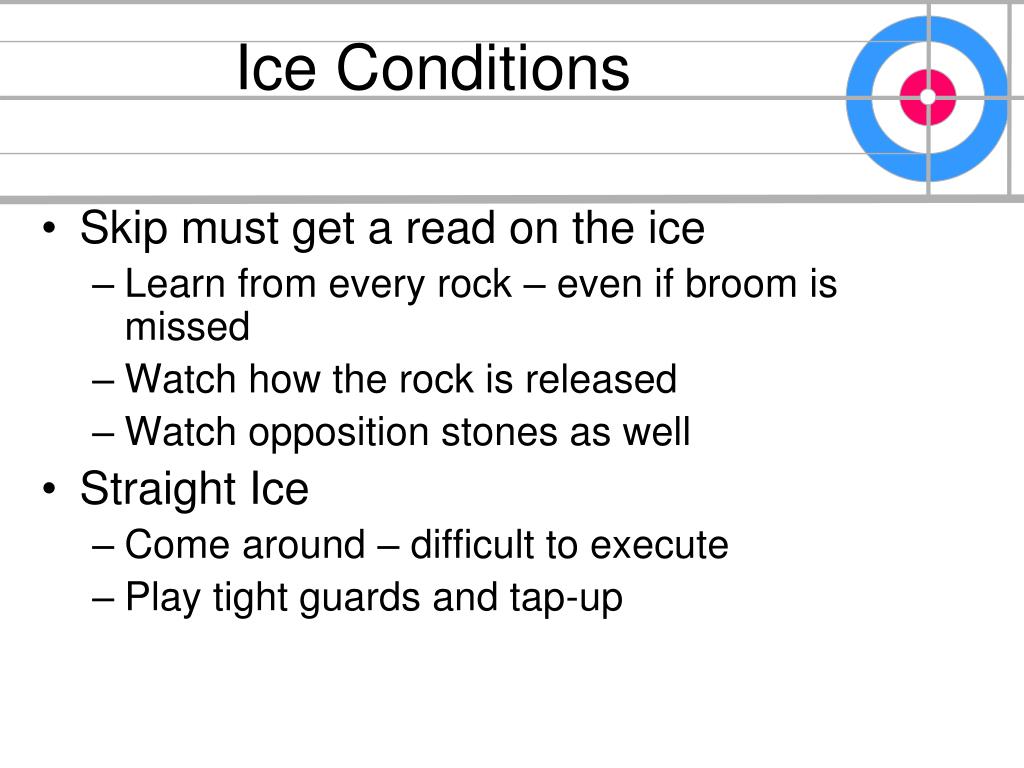 Ice Conditions

• Skip must get a read on the ice
– Learn from every rock – even if broom is missed
– Watch how the rock is released
– Watch opposition stones as well
• Straight Ice
– Come around – difficult to execute
– Play tight guards and tap-up